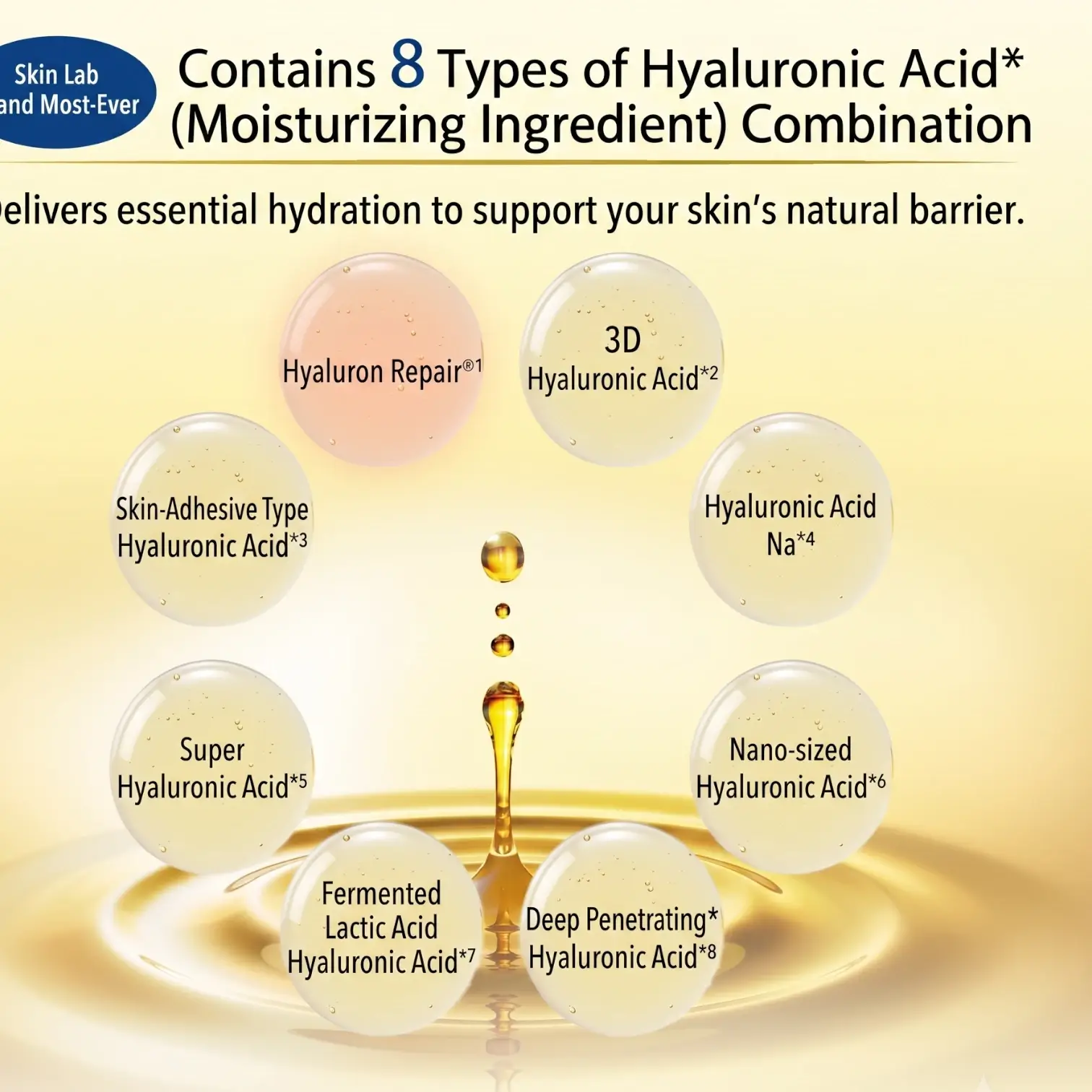 Skin Lab
and Most-Ever

Contains 8 Types of Hyaluronic Acid* (Moisturizing Ingredient) Combination

elivers essential hydration to support your skin's natural barrier.

Hyaluron Repair®1

3D
Hyaluronic Acid*2

Skin-Adhesive Type
Hyaluronic Acid*3

Hyaluronic Acid
Na*4

Super
Hyaluronic Acid*5

Nano-sized
Hyaluronic Acid*6

Fermented
Lactic Acid
Hyaluronic Acid*7

Deep Penetrating*
Hyaluronic Acid*8